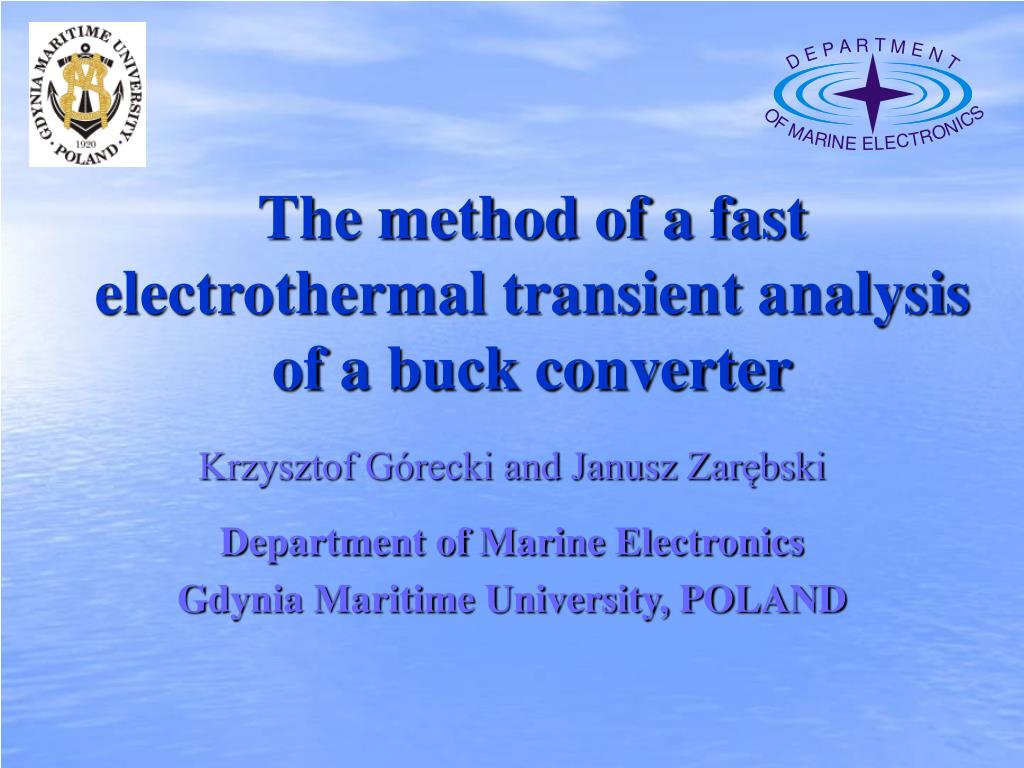 GDYNIA MARITIME UNIVERSITY · POLAND · 1920

DEPARTMENT OF MARINE ELECTRONICS

The method of a fast electrothermal transient analysis of a buck converter

Krzysztof Górecki and Janusz Zarębski

Department of Marine Electronics
Gdynia Maritime University, POLAND